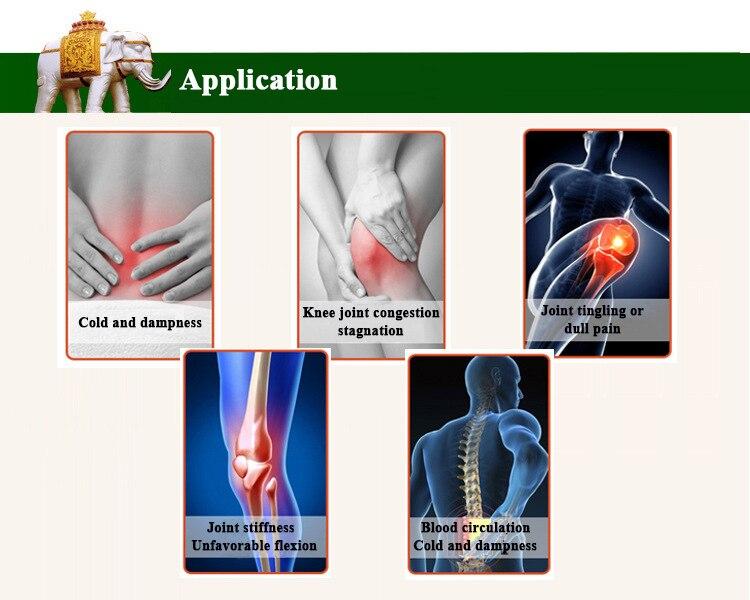 Application

Cold and dampness

Knee joint congestion stagnation

Joint tingling or dull pain

Joint stiffness
Unfavorable flexion

Blood circulation
Cold and dampness